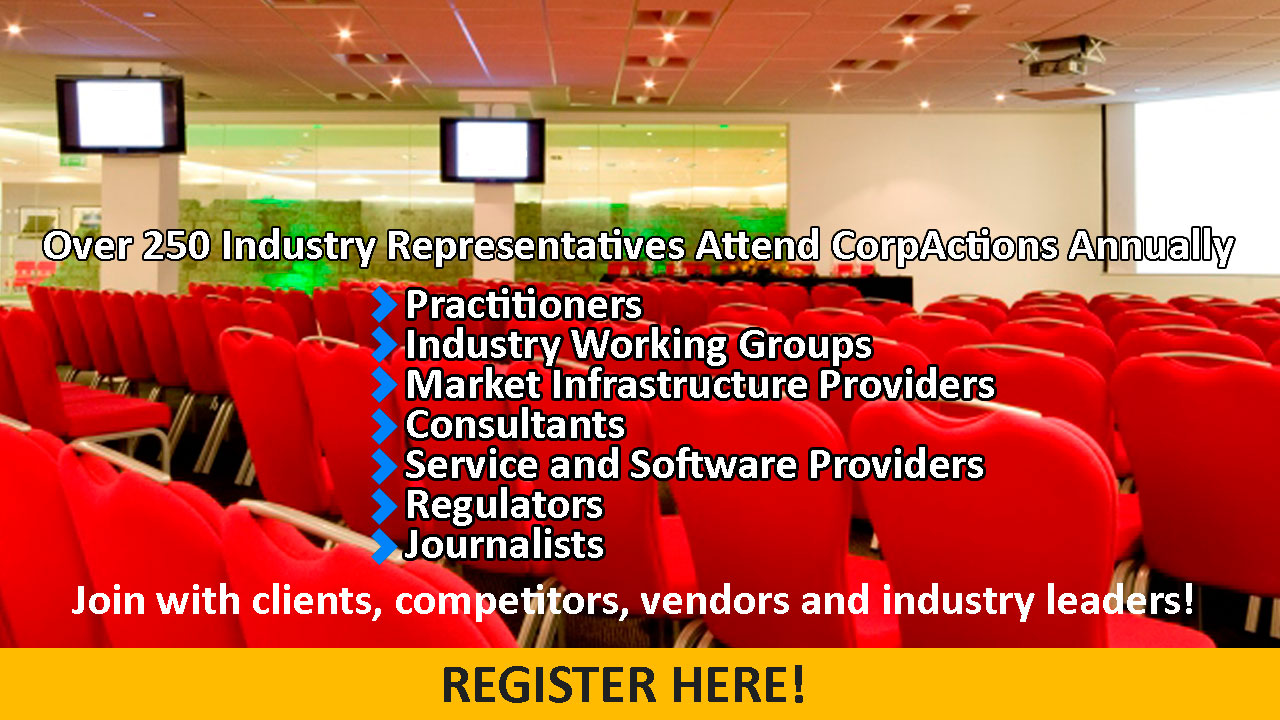 Over 250 Industry Representatives Attend CorpActions Annually

Practitioners
Industry Working Groups
Market Infrastructure Providers
Consultants
Service and Software Providers
Regulators
Journalists

Join with clients, competitors, vendors and industry leaders!

REGISTER HERE!